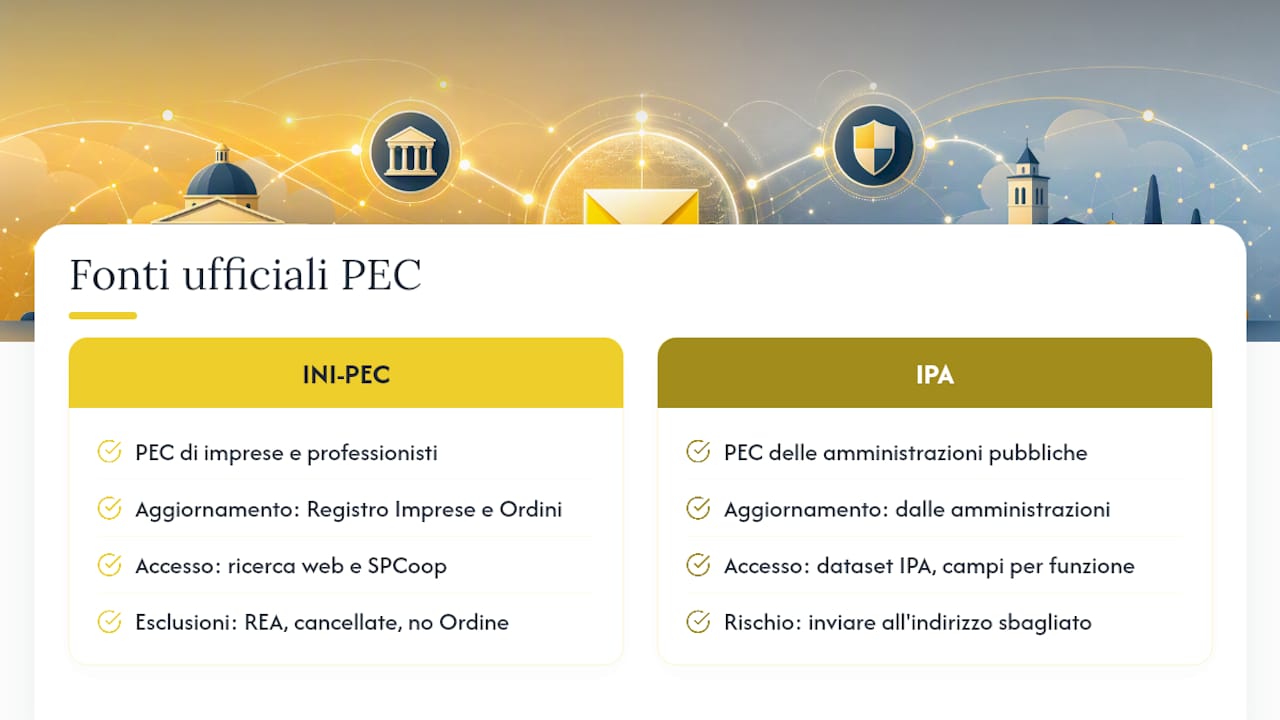 Fonti ufficiali PEC

INI-PEC

PEC di imprese e professionisti

Aggiornamento: Registro Imprese e Ordini

Accesso: ricerca web e SPCoop

Esclusioni: REA, cancellate, no Ordine

IPA

PEC delle amministrazioni pubbliche

Aggiornamento: dalle amministrazioni

Accesso: dataset IPA, campi per funzione

Rischio: inviare all'indirizzo sbagliato